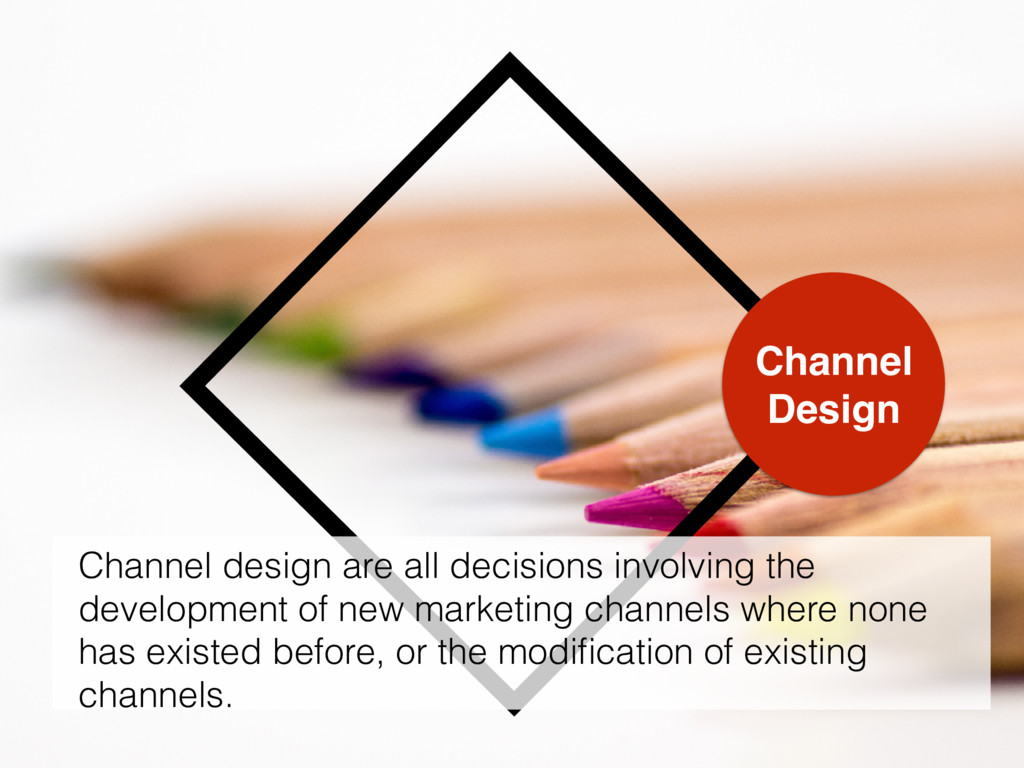 Channel Design

Channel design are all decisions involving the development of new marketing channels where none has existed before, or the modification of existing channels.